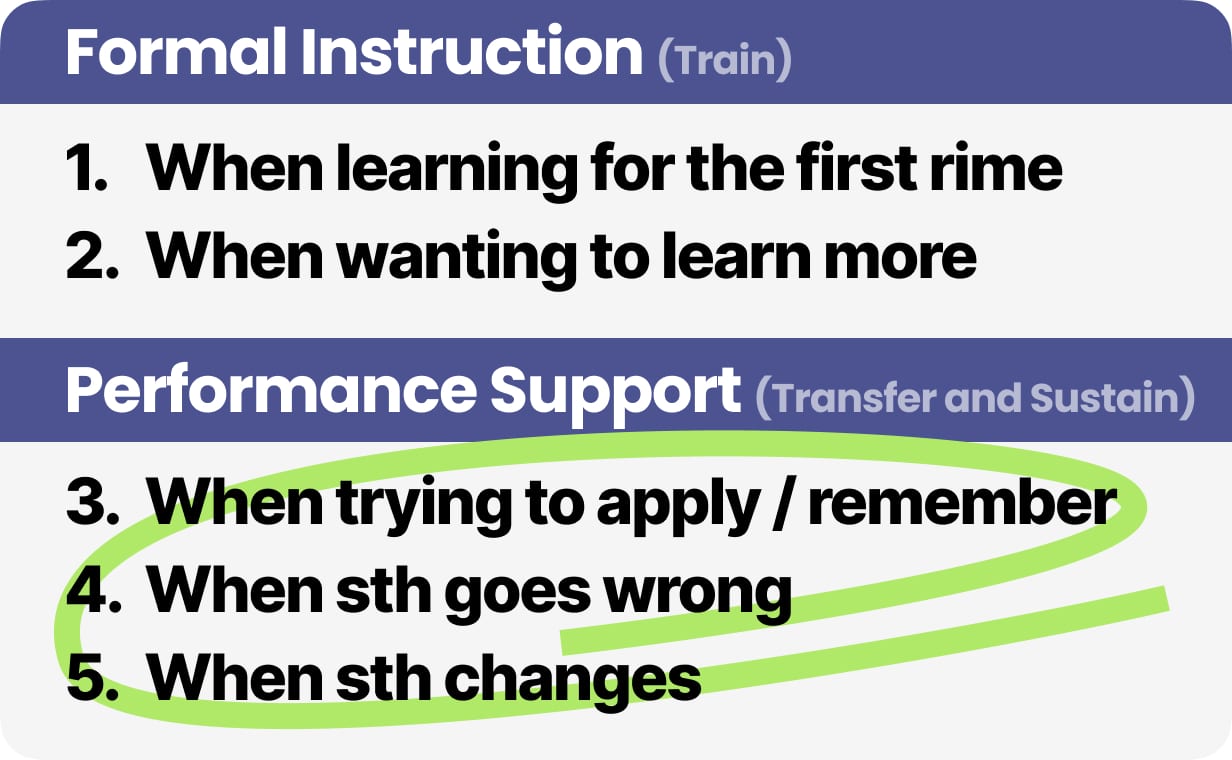 Formal Instruction (Train)

1. When learning for the first rime
2. When wanting to learn more

Performance Support (Transfer and Sustain)

3. When trying to apply / remember
4. When sth goes wrong
5. When sth changes